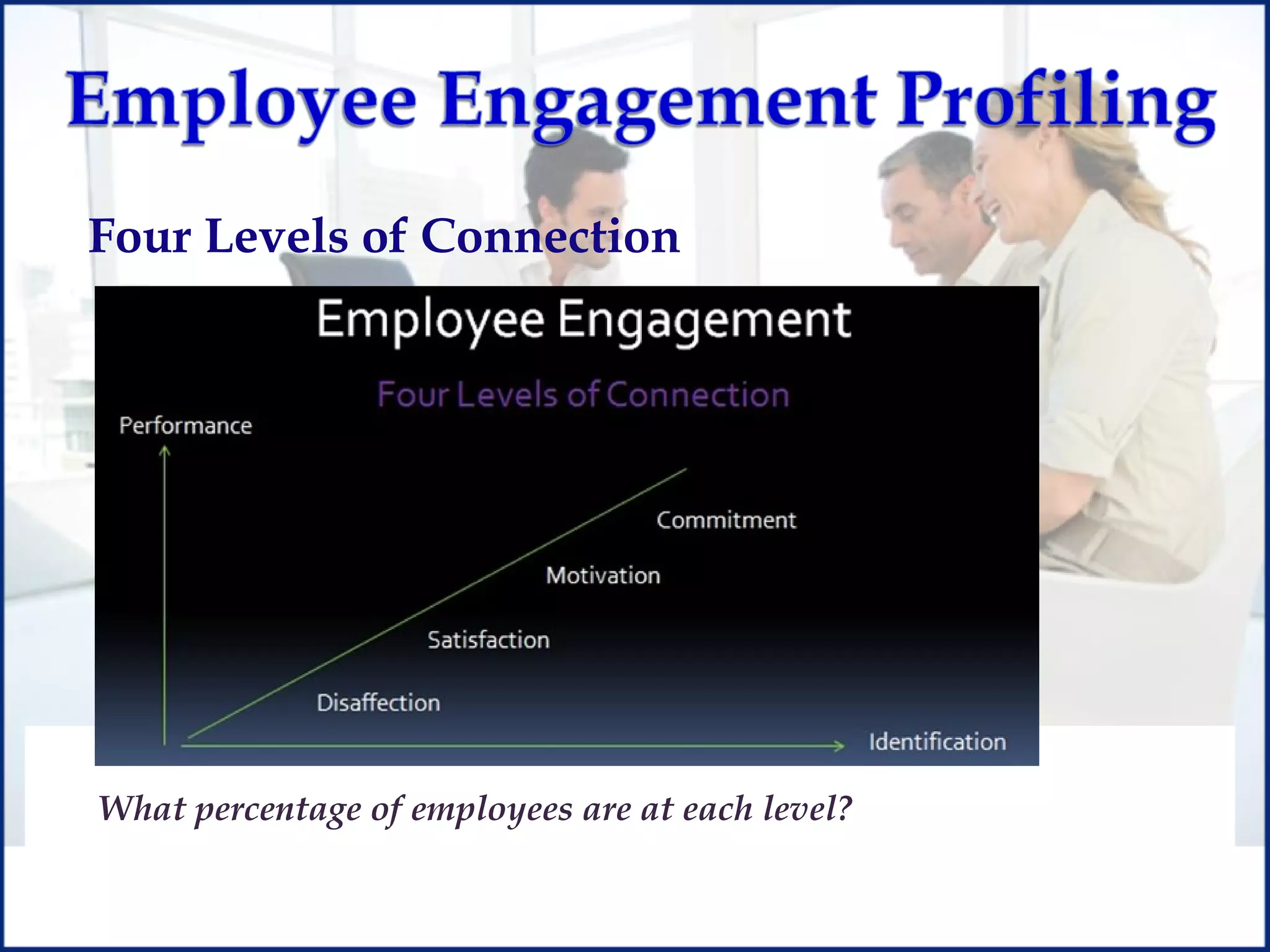 Employee Engagement Profiling

Four Levels of Connection

Employee Engagement

Four Levels of Connection

Performance

Commitment

Motivation

Satisfaction

Disaffection

Identification

What percentage of employees are at each level?